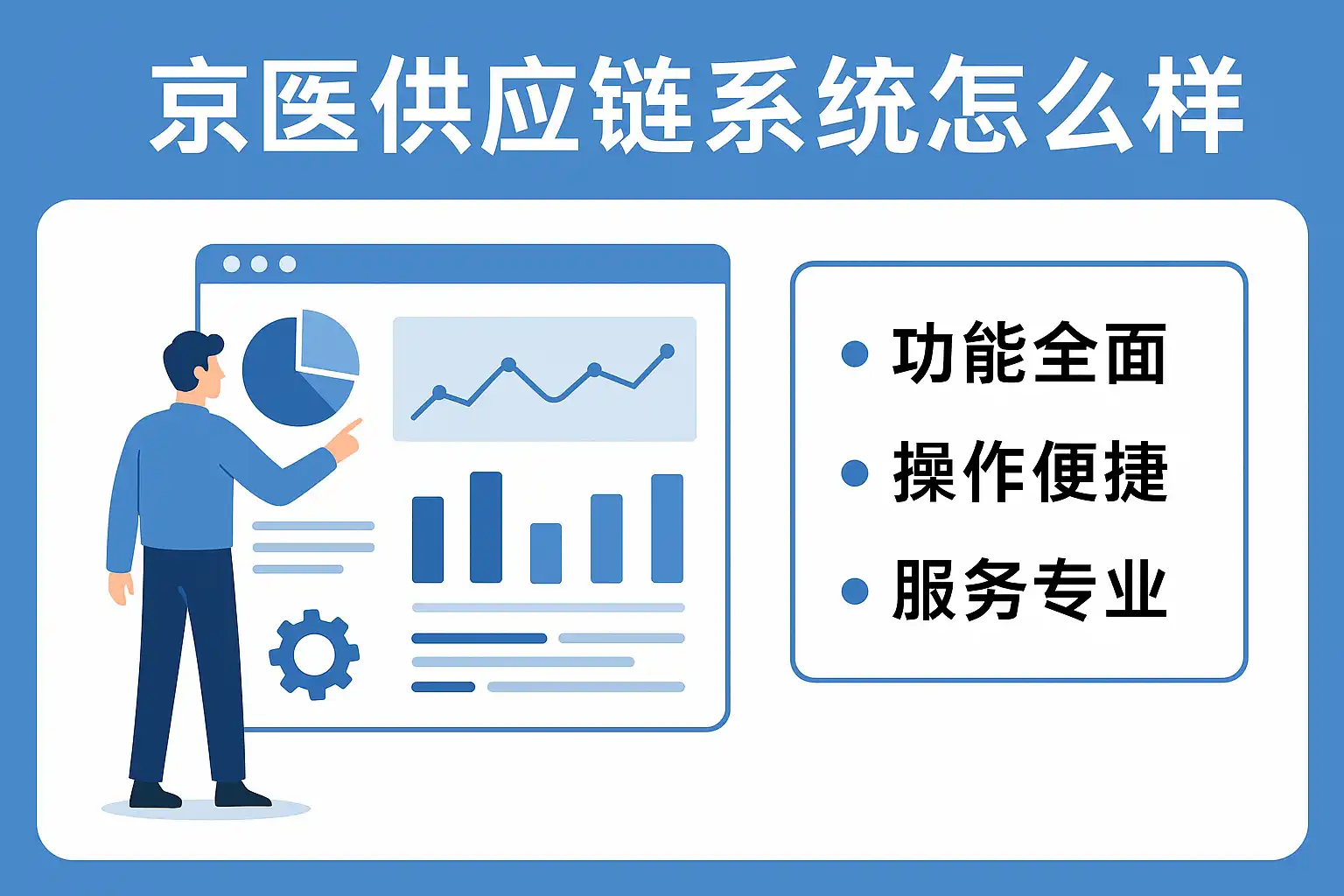 京医供应链系统怎么样

• 功能全面
• 操作便捷
• 服务专业